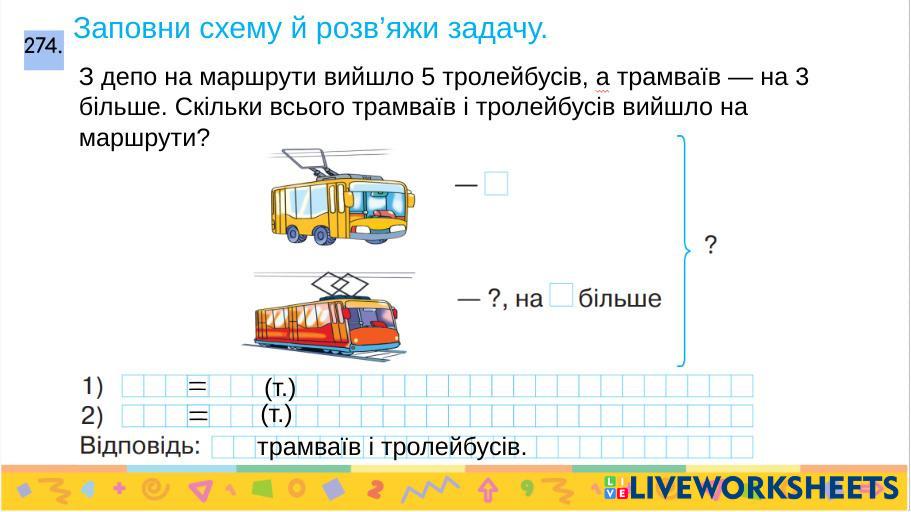 274. Заповни схему й розв'яжи задачу.

З депо на маршрути вийшло 5 тролейбусів, а трамваїв — на 3 більше. Скільки всього трамваїв і тролейбусів вийшло на маршрути?

—

— ?, на  більше

?

1) = (т.)

2) = (т.)

Відповідь: трамваїв і тролейбусів.

LIVEWORKSHEETS